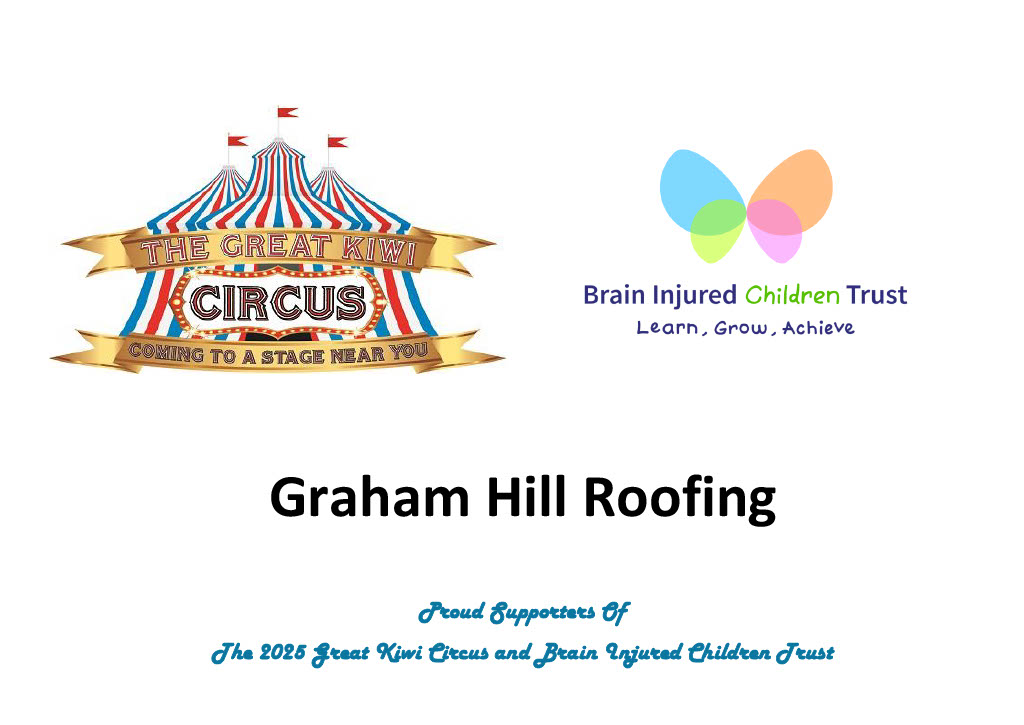 THE GREAT KIWI
CIRCUS
COMING TO A STAGE NEAR YOU

Brain Injured Children Trust
Learn, Grow, Achieve

Graham Hill Roofing

Proud Supporters Of
The 2025 Great Kiwi Circus and Brain Injured Children Trust